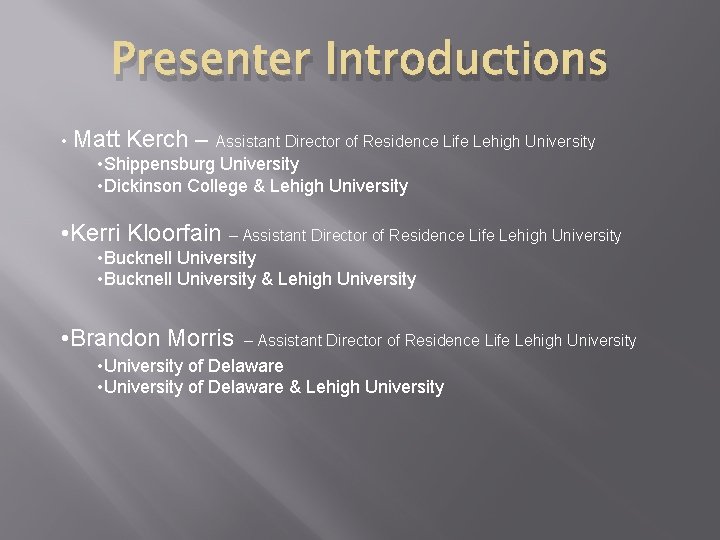 Presenter Introductions

• Matt Kerch – Assistant Director of Residence Life Lehigh University
•Shippensburg University
•Dickinson College & Lehigh University

•Kerri Kloorfain – Assistant Director of Residence Life Lehigh University
•Bucknell University
•Bucknell University & Lehigh University

•Brandon Morris – Assistant Director of Residence Life Lehigh University
•University of Delaware
•University of Delaware & Lehigh University